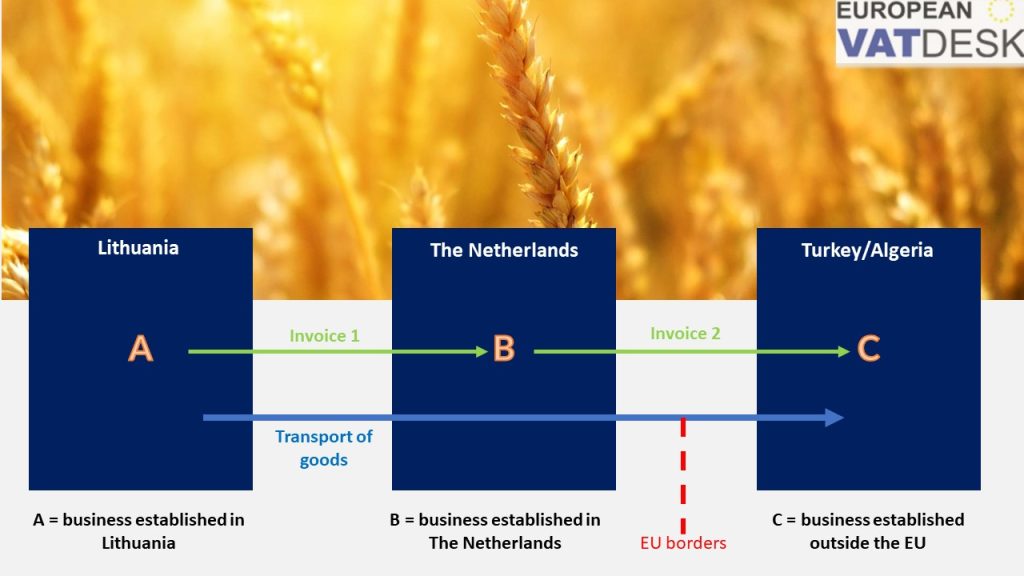 EUROPEAN VATDESK

Lithuania

The Netherlands

Turkey/Algeria

A

Invoice 1

B

Invoice 2

C

Transport of goods

A = business established in Lithuania

B = business established in The Netherlands

EU borders

C = business established outside the EU